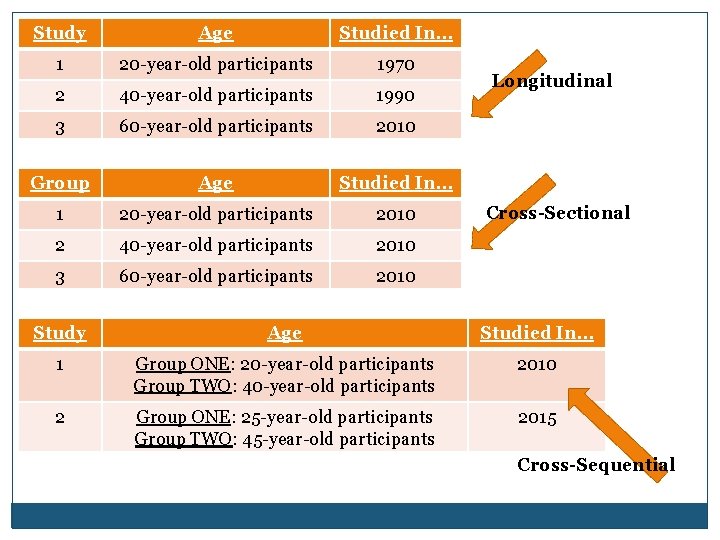 | Study | Age | Studied In… |
|---|---|---|
| 1 | 20-year-old participants | 1970 |
| 2 | 40-year-old participants | 1990 |
| 3 | 60-year-old participants | 2010 |

Longitudinal

| Group | Age | Studied In… |
|---|---|---|
| 1 | 20-year-old participants | 2010 |
| 2 | 40-year-old participants | 2010 |
| 3 | 60-year-old participants | 2010 |

Cross-Sectional

| Study | Age | Studied In… |
|---|---|---|
| 1 | Group ONE: 20-year-old participants Group TWO: 40-year-old participants | 2010 |
| 2 | Group ONE: 25-year-old participants Group TWO: 45-year-old participants | 2015 |

Cross-Sequential